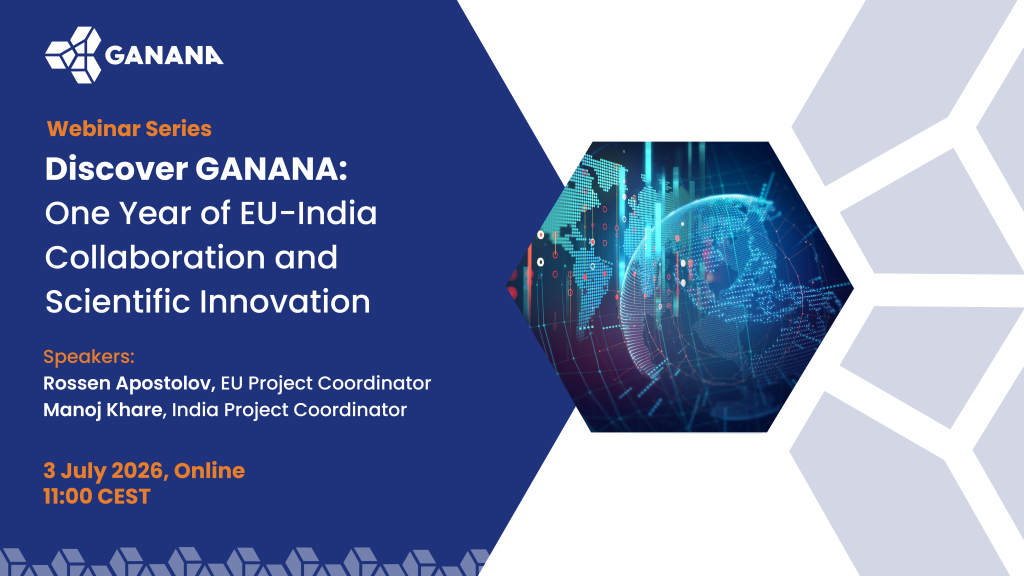 GANANA

Webinar Series

Discover GANANA:
One Year of EU-India Collaboration and Scientific Innovation

Speakers:
Rossen Apostolov, EU Project Coordinator
Manoj Khare, India Project Coordinator

3 July 2026, Online
11:00 CEST